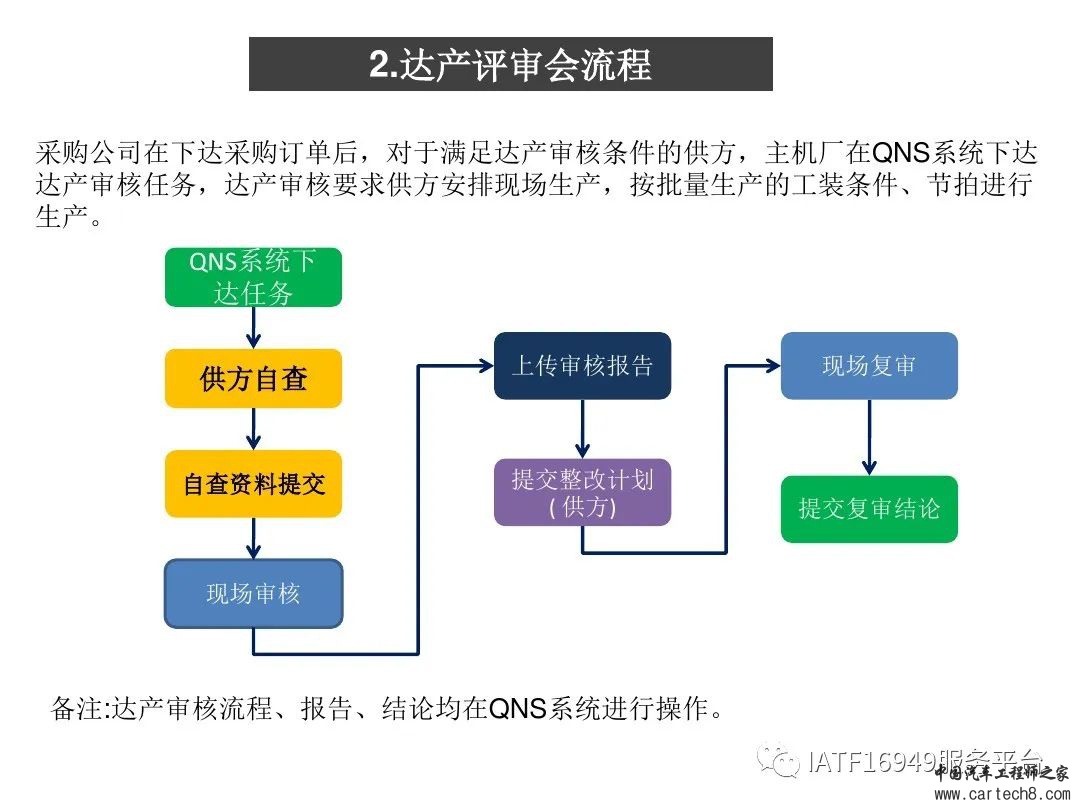 2.达产评审会流程

采购公司在下达采购订单后，对于满足达产审核条件的供方，主机厂在QNS系统下达达产审核任务，达产审核要求供方安排现场生产，按批量生产的工装条件、节拍进行生产。

QNS系统下达任务

供方自查

自查资料提交

现场审核

上传审核报告

提交整改计划（供方）

现场复审

提交复审结论

备注:达产审核流程、报告、结论均在QNS系统进行操作。

IATF16949服务平台
中国汽车工程师之家
www.cartech8.com